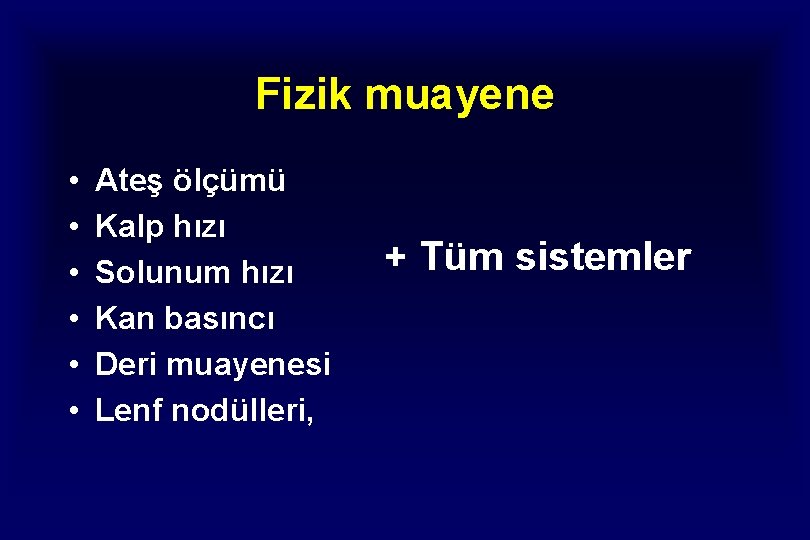 Fizik muayene

• Ateş ölçümü
• Kalp hızı
• Solunum hızı
• Kan basıncı
• Deri muayenesi
• Lenf nodülleri,

+ Tüm sistemler